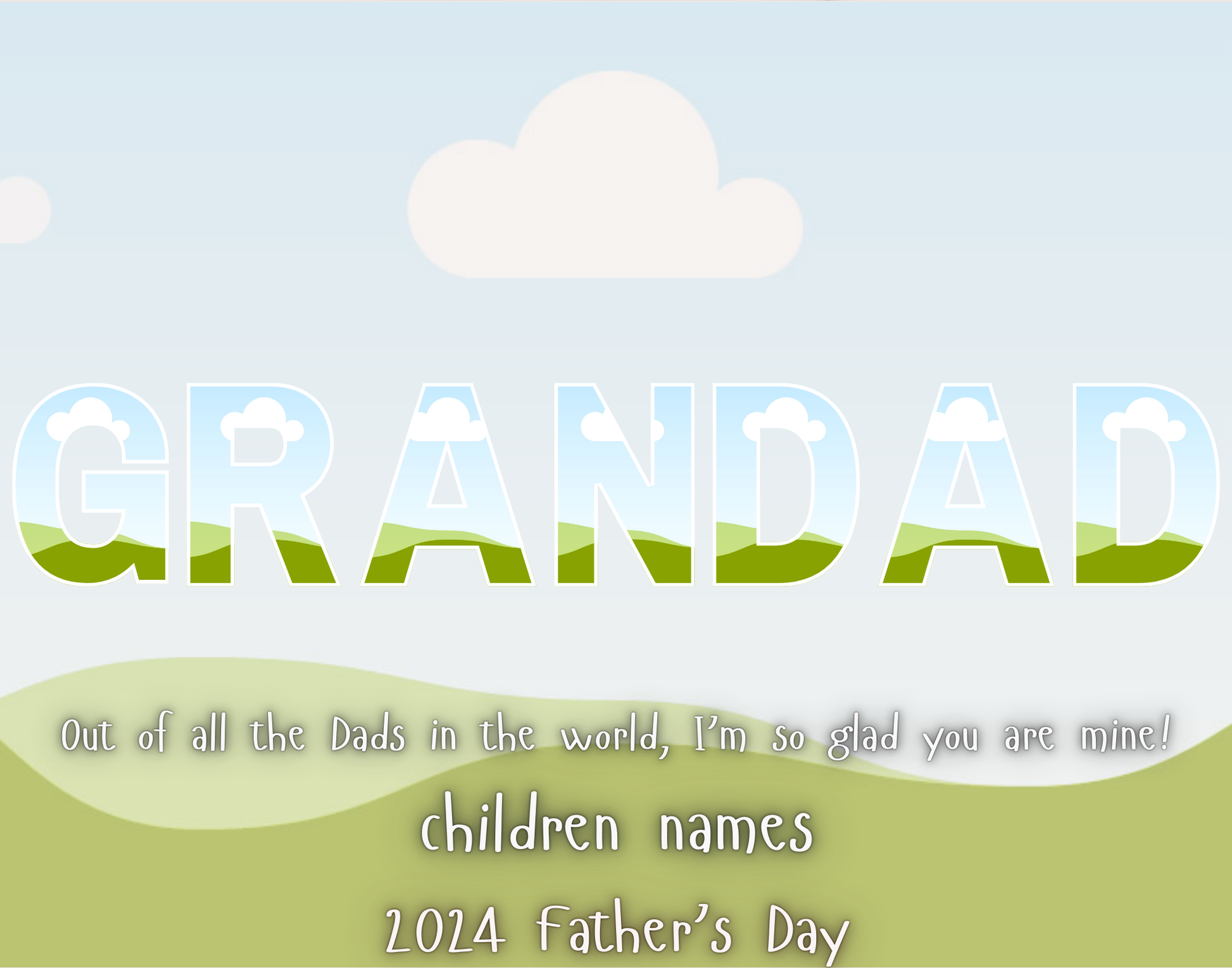 GRANDAD

Out of all the Dads in the world, I'm so glad you are mine!

children names

2024 Father's Day